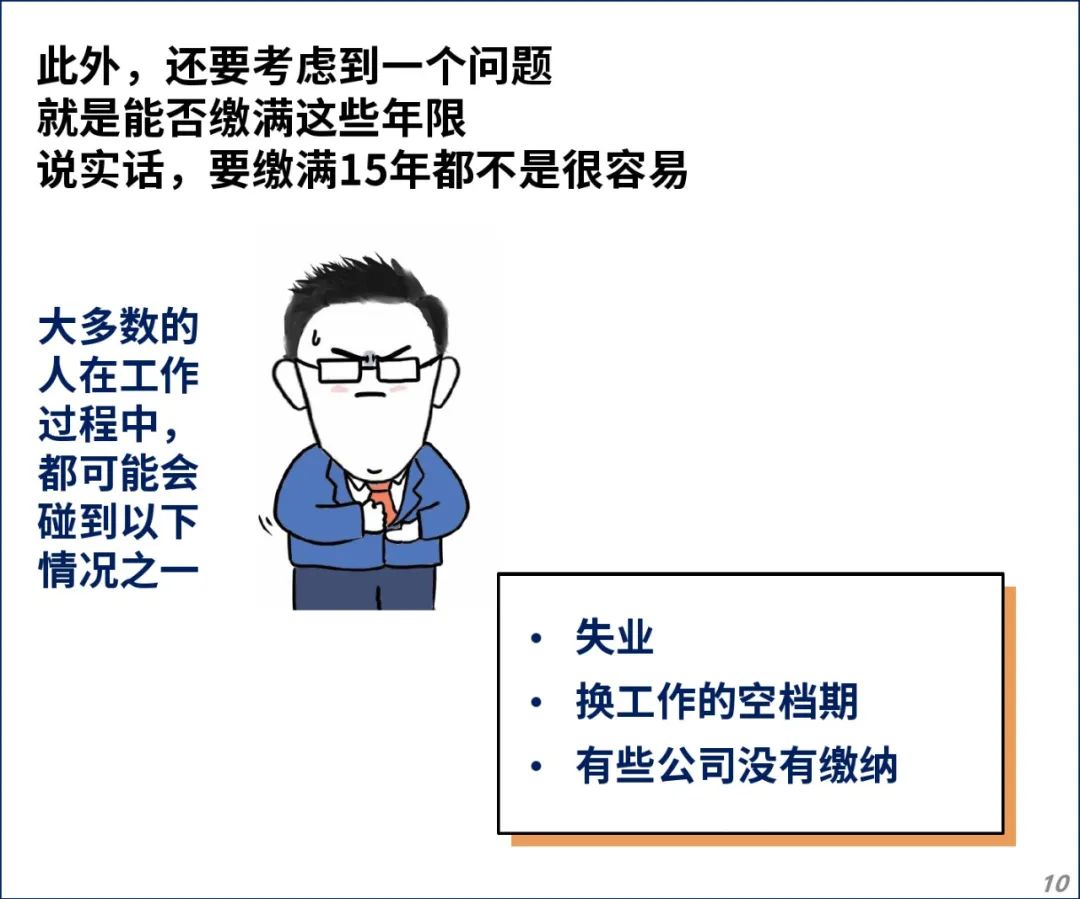 此外，还要考虑到一个问题
就是能否缴满这些年限
说实话，要缴满15年都不是很容易

大多数的人在工作过程中，都可能会碰到以下情况之一

• 失业
• 换工作的空档期
• 有些公司没有缴纳

10